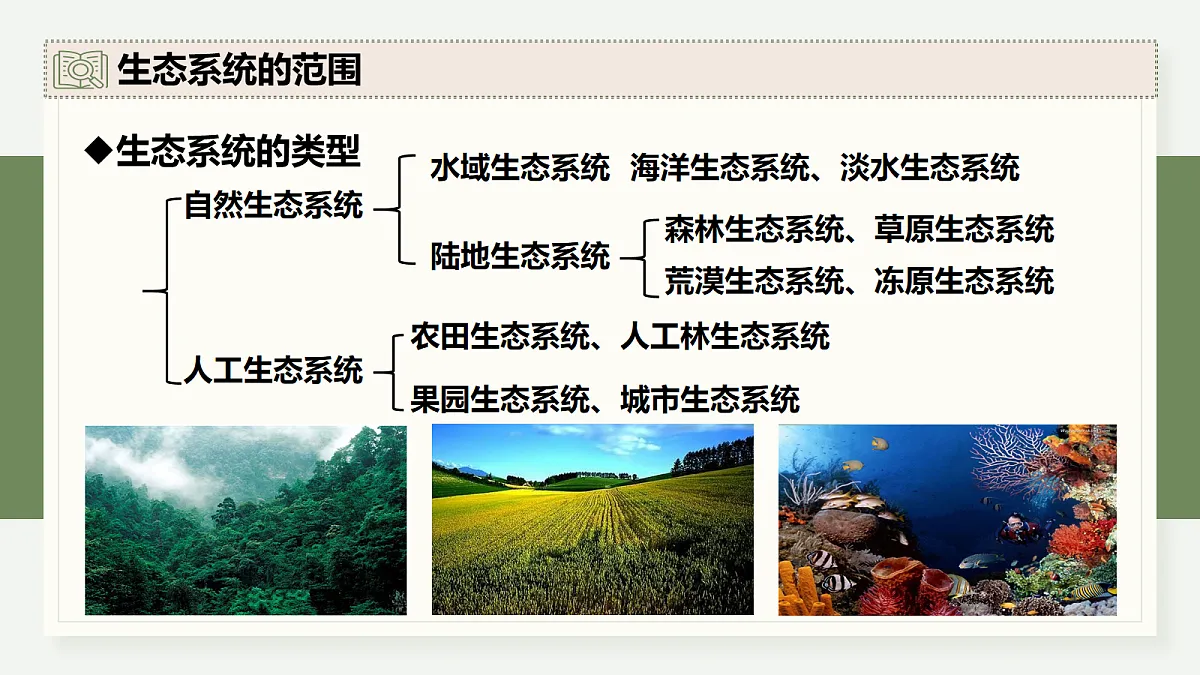 生态系统的范围

◆生态系统的类型

自然生态系统
水域生态系统 海洋生态系统、淡水生态系统
陆地生态系统
森林生态系统、草原生态系统
荒漠生态系统、冻原生态系统

人工生态系统
农田生态系统、人工林生态系统
果园生态系统、城市生态系统